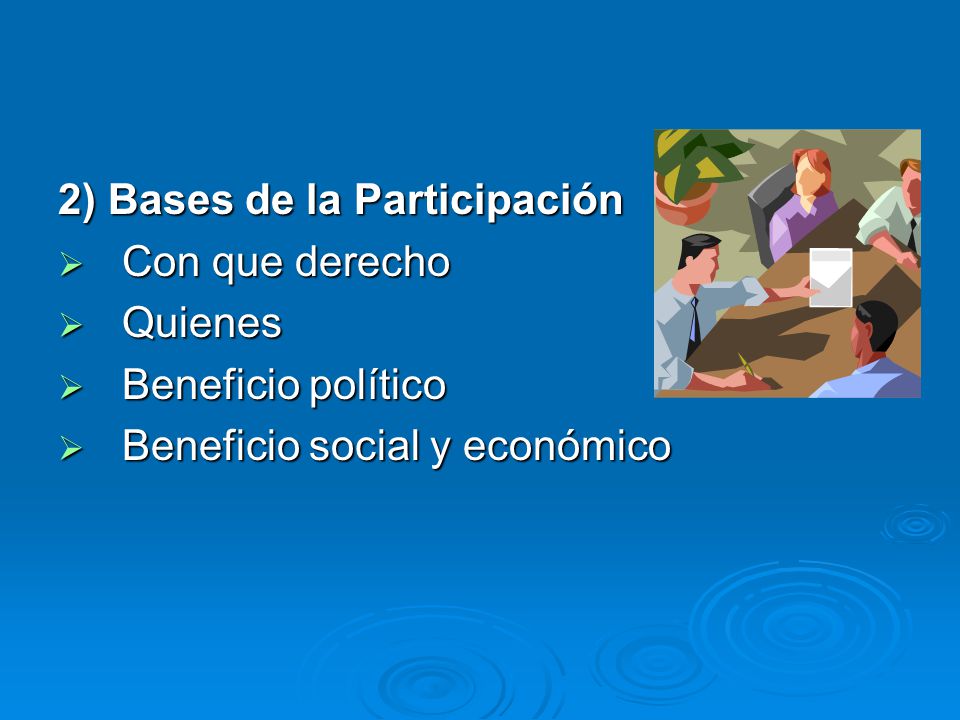 2) Bases de la Participación

➢ Con que derecho
➢ Quienes
➢ Beneficio político
➢ Beneficio social y económico